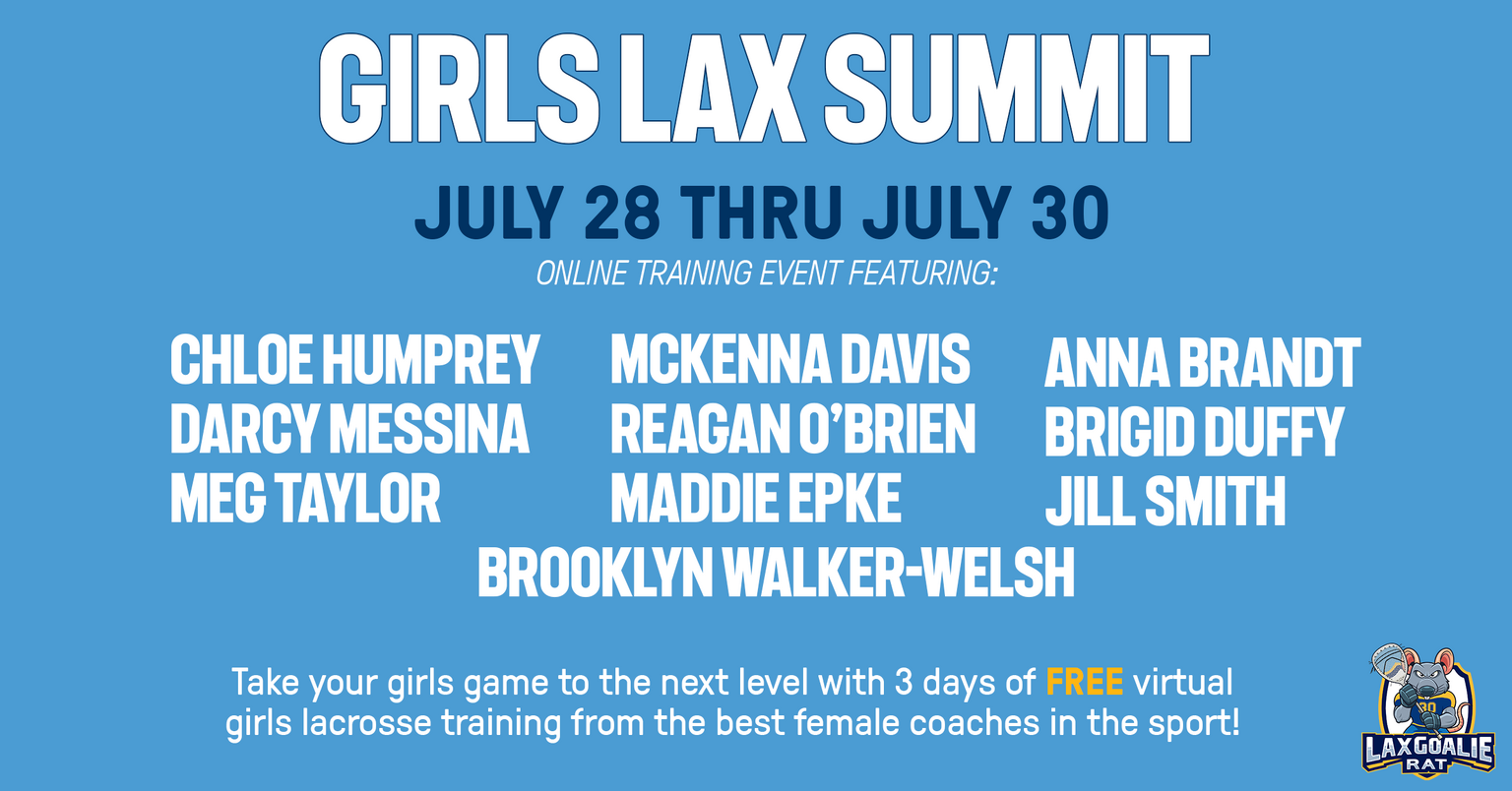 GIRLS LAX SUMMIT

JULY 28 THRU JULY 30

ONLINE TRAINING EVENT FEATURING:

CHLOE HUMPREY
DARCY MESSINA
MEG TAYLOR

MCKENNA DAVIS
REAGAN O'BRIEN
MADDIE EPKE

ANNA BRANDT
BRIGID DUFFY
JILL SMITH

BROOKLYN WALKER-WELSH

Take your girls game to the next level with 3 days of FREE virtual girls lacrosse training from the best female coaches in the sport!

30

LAXGOALIE RAT